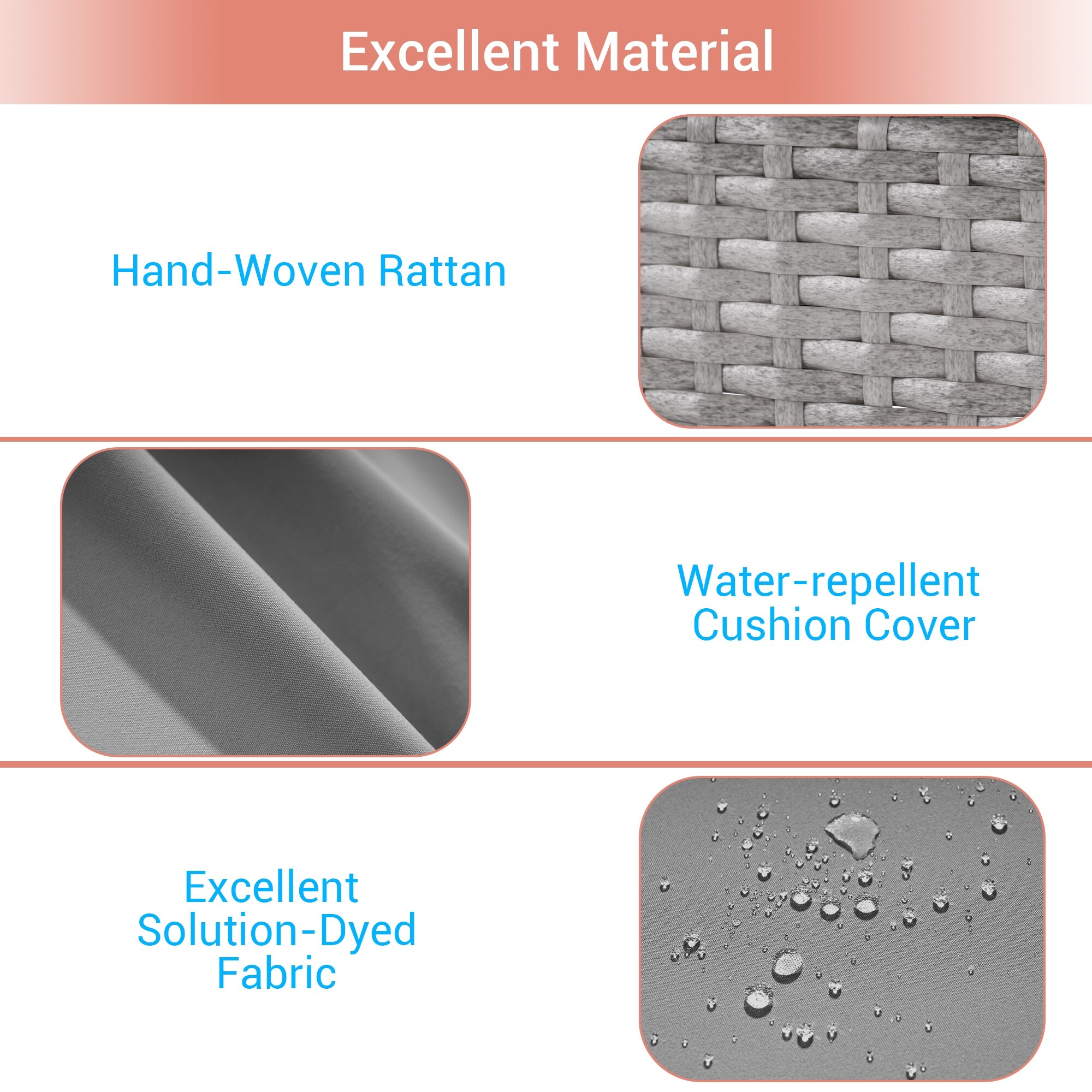 Excellent Material

Hand-Woven Rattan

Water-repellent Cushion Cover

Excellent Solution-Dyed Fabric